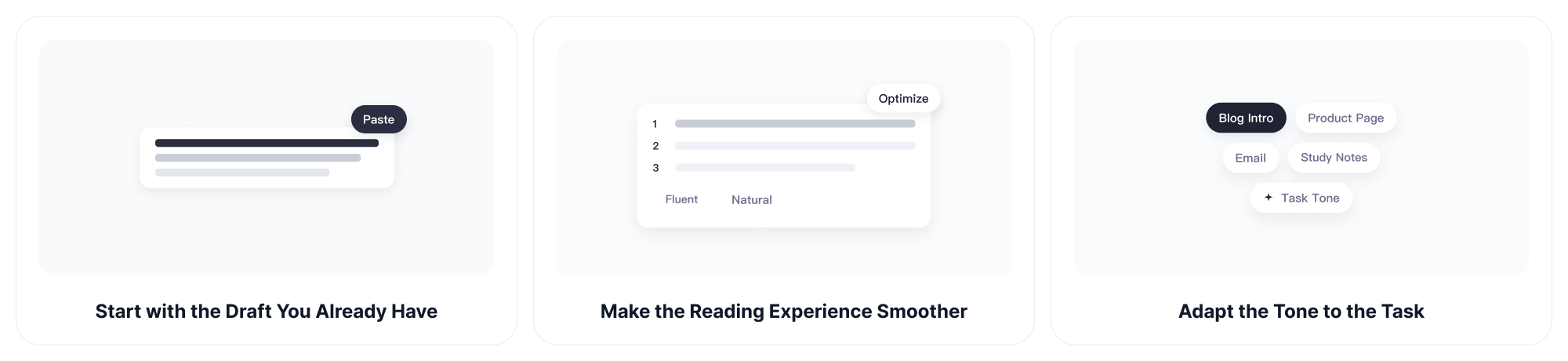 Paste

Start with the Draft You Already Have

Optimize

1
2
3

Fluent Natural

Make the Reading Experience Smoother

Blog Intro Product Page

Email Study Notes

Task Tone

Adapt the Tone to the Task